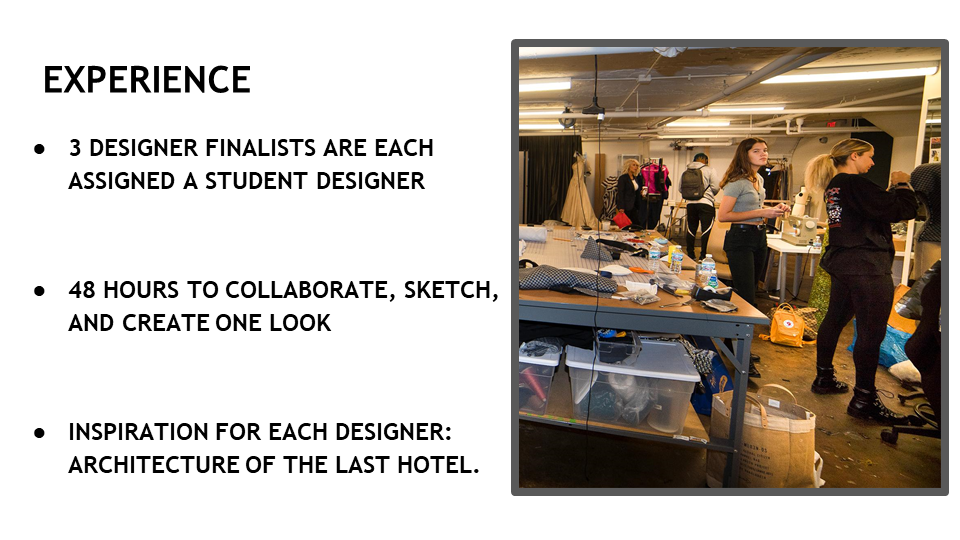 EXPERIENCE

● 3 DESIGNER FINALISTS ARE EACH ASSIGNED A STUDENT DESIGNER

● 48 HOURS TO COLLABORATE, SKETCH, AND CREATE ONE LOOK

● INSPIRATION FOR EACH DESIGNER: ARCHITECTURE OF THE LAST HOTEL.